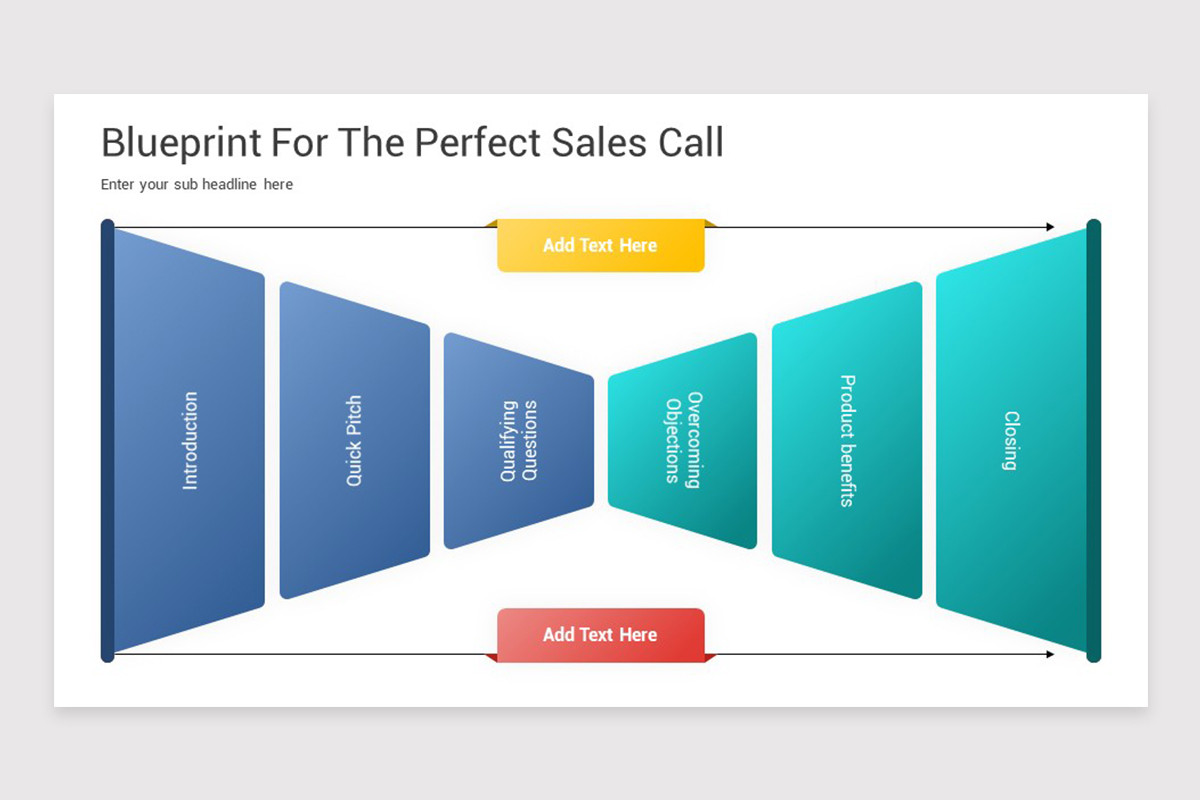 Blueprint For The Perfect Sales Call

Enter your sub headline here

Add Text Here

Introduction

Quick Pitch

Qualifying Questions

Overcoming Objections

Product benefits

Closing

Add Text Here